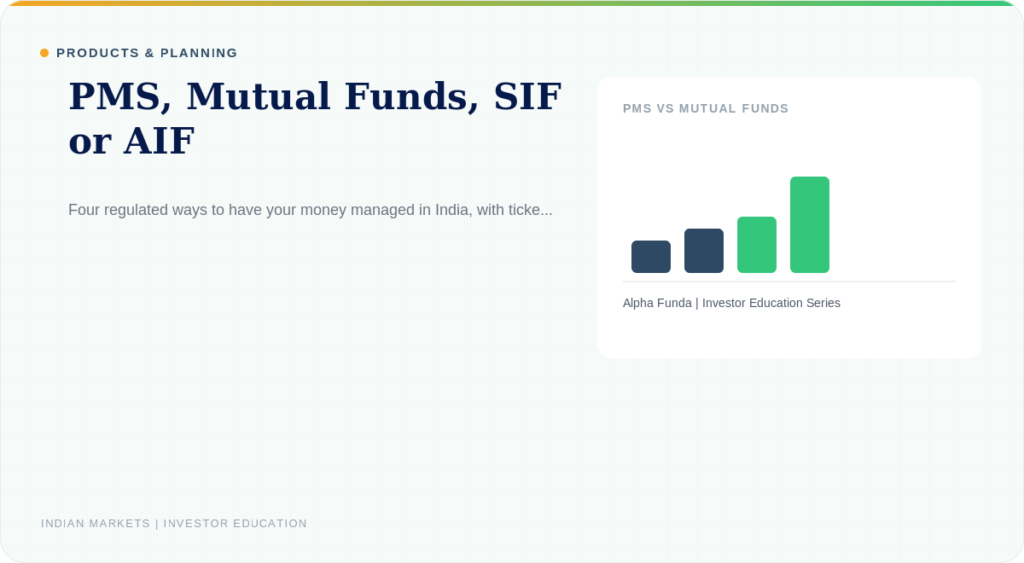 PRODUCTS & PLANNING

PMS, Mutual Funds, SIF or AIF

Four regulated ways to have your money managed in India, with ticke...

PMS VS MUTUAL FUNDS

Alpha Funda | Investor Education Series

INDIAN MARKETS | INVESTOR EDUCATION